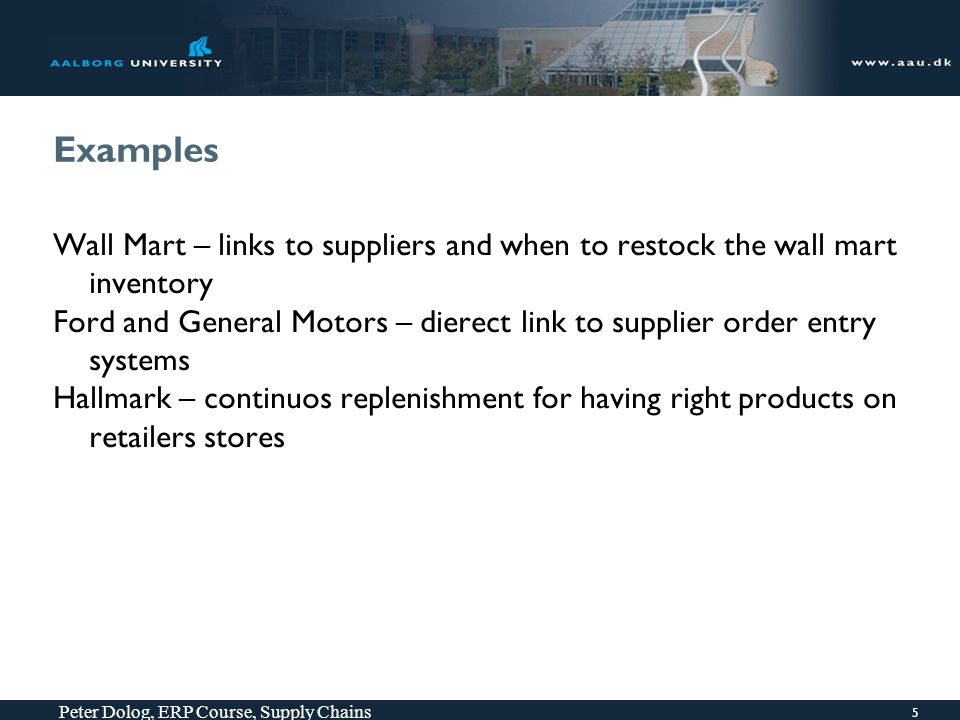 AALBORG UNIVERSITY

www.aau.dk

Examples

Wall Mart – links to suppliers and when to restock the wall mart inventory

Ford and General Motors – dierect link to supplier order entry systems

Hallmark – continuos replenishment for having right products on retailers stores

Peter Dolog, ERP Course, Supply Chains

5